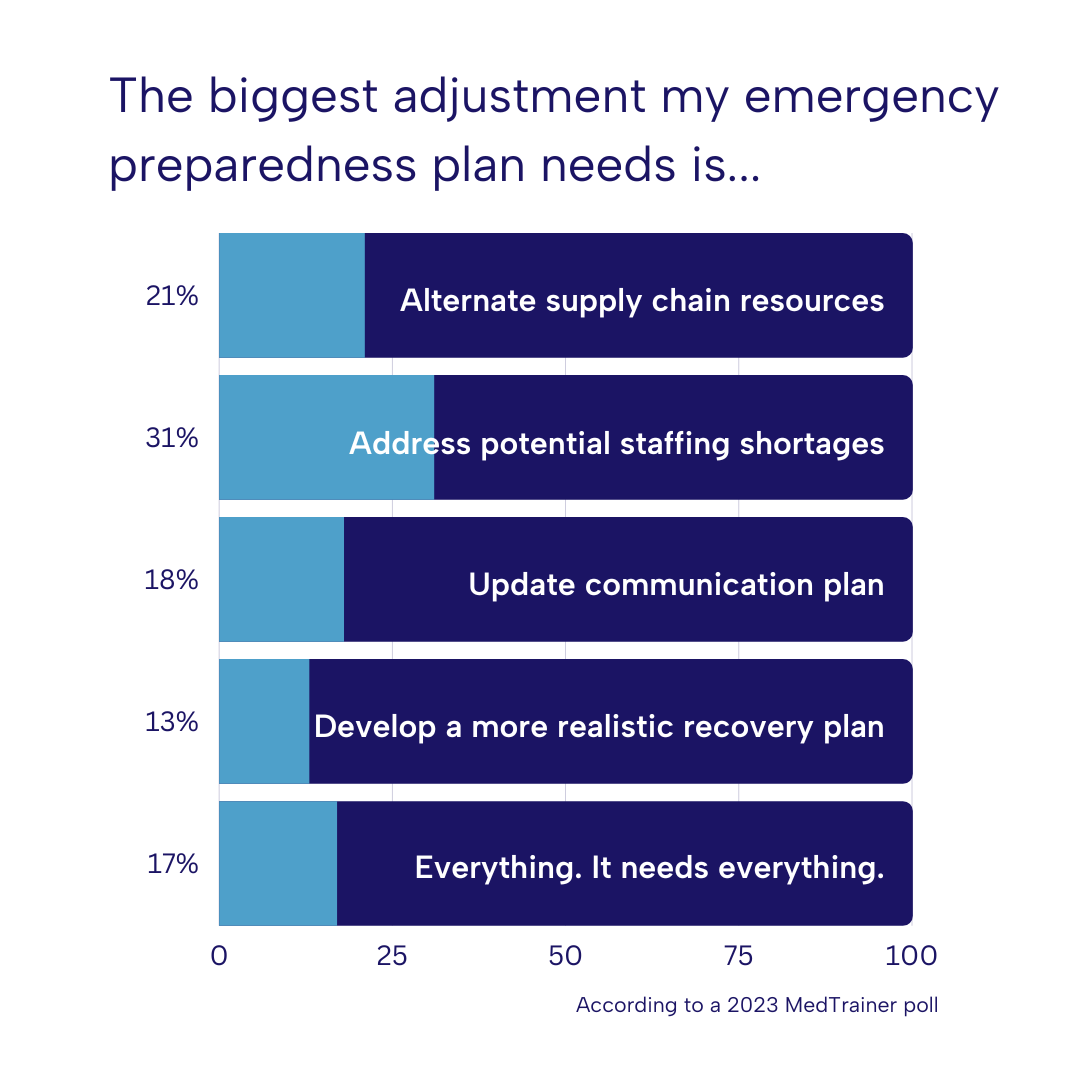 The biggest adjustment my emergency preparedness plan needs is...

21% Alternate supply chain resources

31% Address potential staffing shortages

18% Update communication plan

13% Develop a more realistic recovery plan

17% Everything. It needs everything.

0 25 50 75 100

According to a 2023 MedTrainer poll